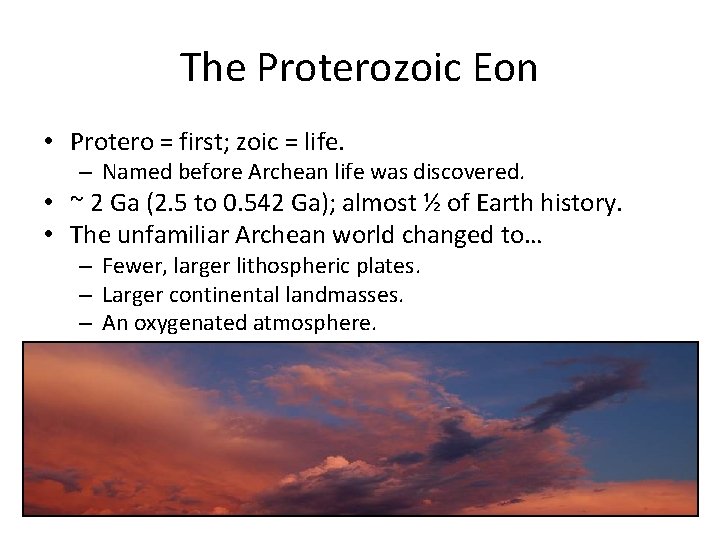 The Proterozoic Eon

• Protero = first; zoic = life.
  – Named before Archean life was discovered.
• ~ 2 Ga (2.5 to 0.542 Ga); almost ½ of Earth history.
• The unfamiliar Archean world changed to…
  – Fewer, larger lithospheric plates.
  – Larger continental landmasses.
  – An oxygenated atmosphere.